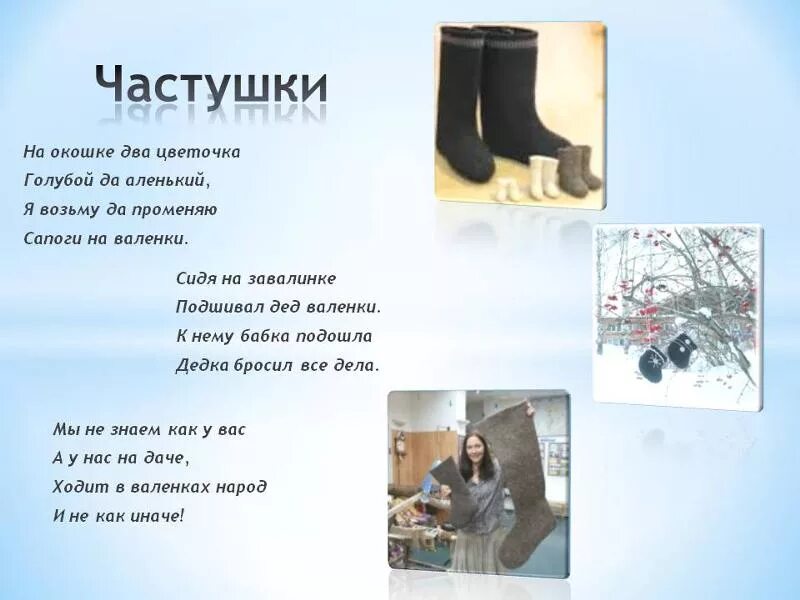 Частушки

На окошке два цветочка
Голубой да аленький,
Я возьму да променяю
Сапоги на валенки.

Сидя на завалинке
Подшивал дед валенки.
К нему бабка подошла
Дедка бросил все дела.

Мы не знаем как у вас
А у нас на даче,
Ходит в валенках народ
И не как иначе!